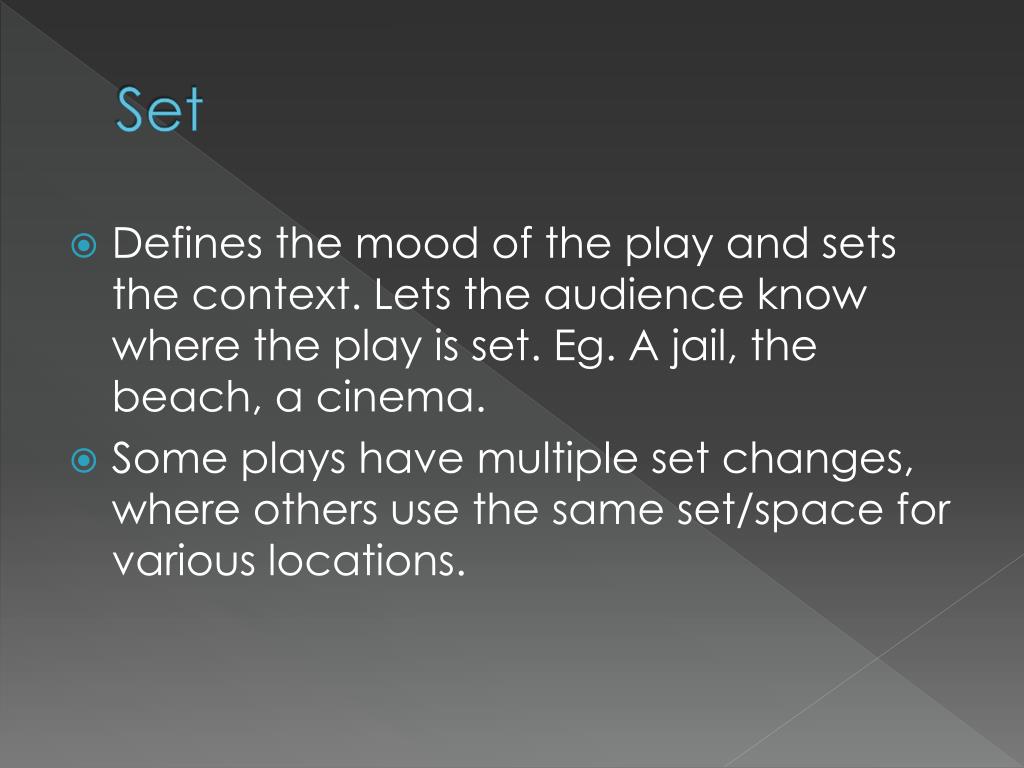 Set

Defines the mood of the play and sets the context. Lets the audience know where the play is set. Eg. A jail, the beach, a cinema.

Some plays have multiple set changes, where others use the same set/space for various locations.